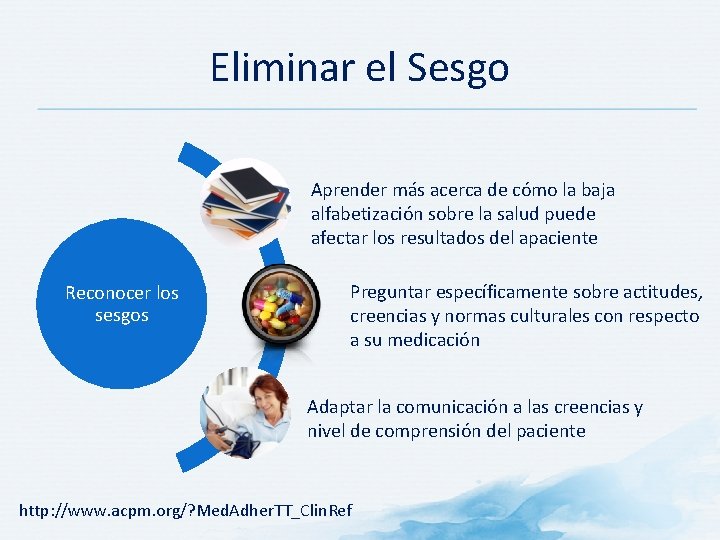 Eliminar el Sesgo

Reconocer los sesgos

Aprender más acerca de cómo la baja alfabetización sobre la salud puede afectar los resultados del apaciente

Preguntar específicamente sobre actitudes, creencias y normas culturales con respecto a su medicación

Adaptar la comunicación a las creencias y nivel de comprensión del paciente

http://www.acpm.org/?MedAdherTT_ClinRef